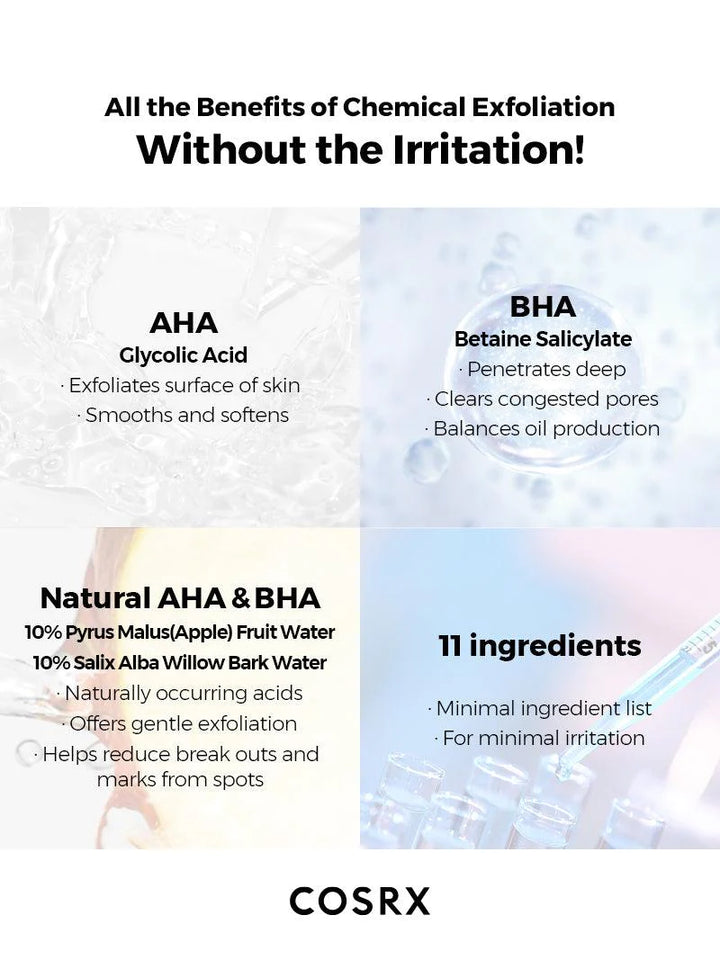 All the Benefits of Chemical Exfoliation
Without the Irritation!

AHA
Glycolic Acid
· Exfoliates surface of skin
· Smooths and softens

BHA
Betaine Salicylate
· Penetrates deep
· Clears congested pores
· Balances oil production

Natural AHA & BHA
10% Pyrus Malus(Apple) Fruit Water
10% Salix Alba Willow Bark Water
· Naturally occurring acids
· Offers gentle exfoliation
· Helps reduce break outs and marks from spots

11 ingredients
· Minimal ingredient list
· For minimal irritation

COSRX